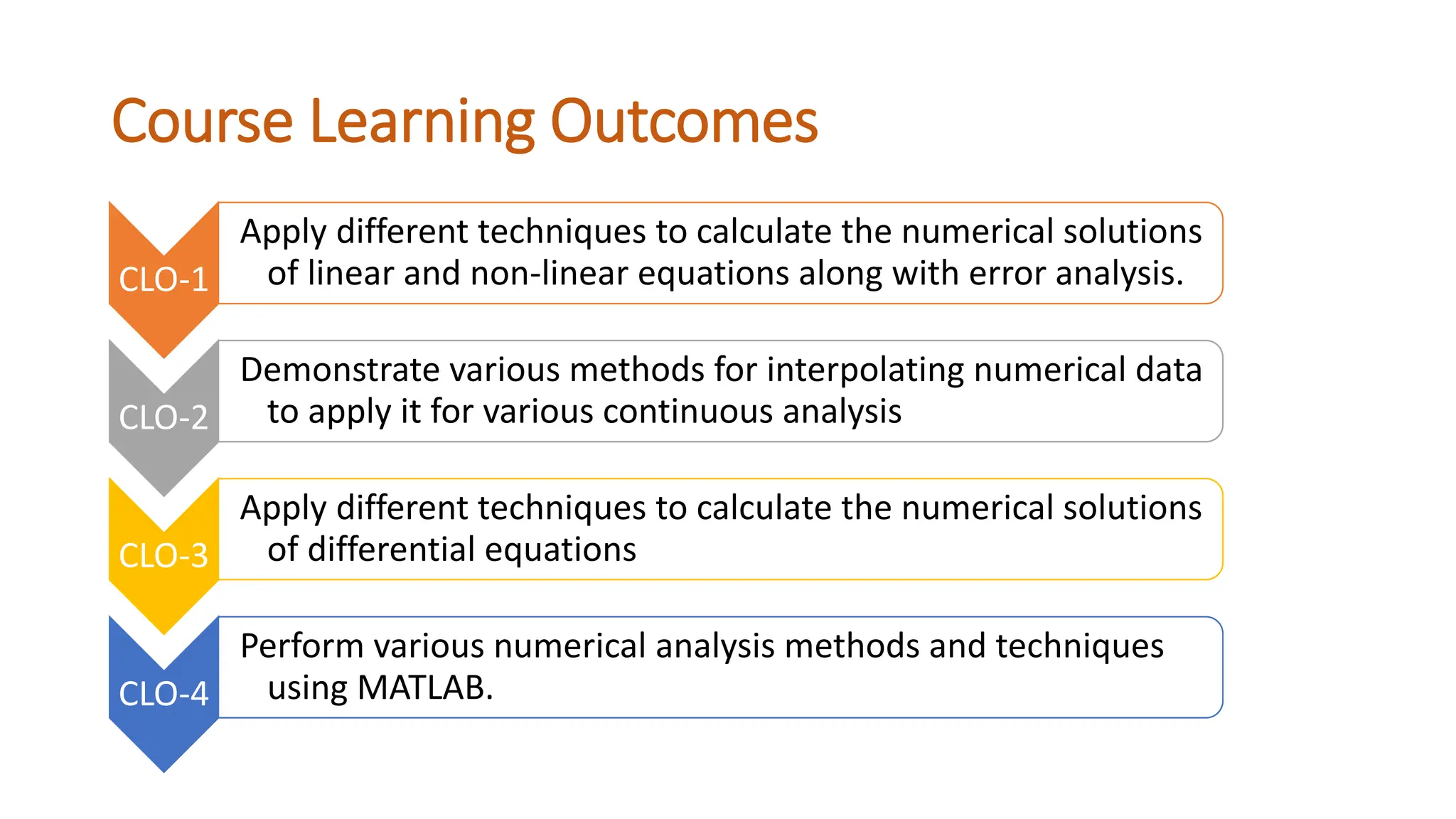 Course Learning Outcomes

CLO-1

Apply different techniques to calculate the numerical solutions of linear and non-linear equations along with error analysis.

CLO-2

Demonstrate various methods for interpolating numerical data to apply it for various continuous analysis

CLO-3

Apply different techniques to calculate the numerical solutions of differential equations

CLO-4

Perform various numerical analysis methods and techniques using MATLAB.